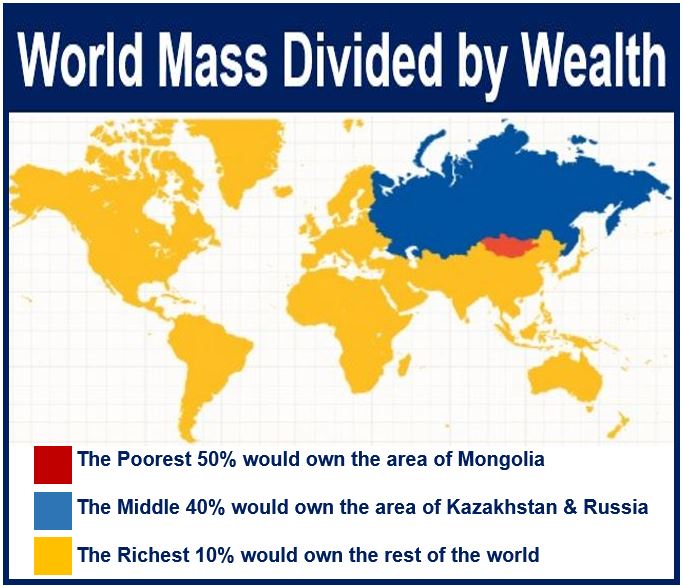 World Mass Divided by Wealth

The Poorest 50% would own the area of Mongolia

The Middle 40% would own the area of Kazakhstan & Russia

The Richest 10% would own the rest of the world